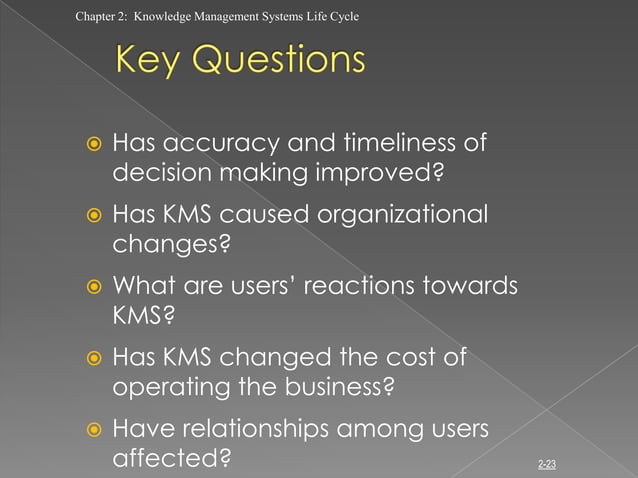 Chapter 2: Knowledge Management Systems Life Cycle

Key Questions

Has accuracy and timeliness of decision making improved?

Has KMS caused organizational changes?

What are users' reactions towards KMS?

Has KMS changed the cost of operating the business?

Have relationships among users affected?

2-23